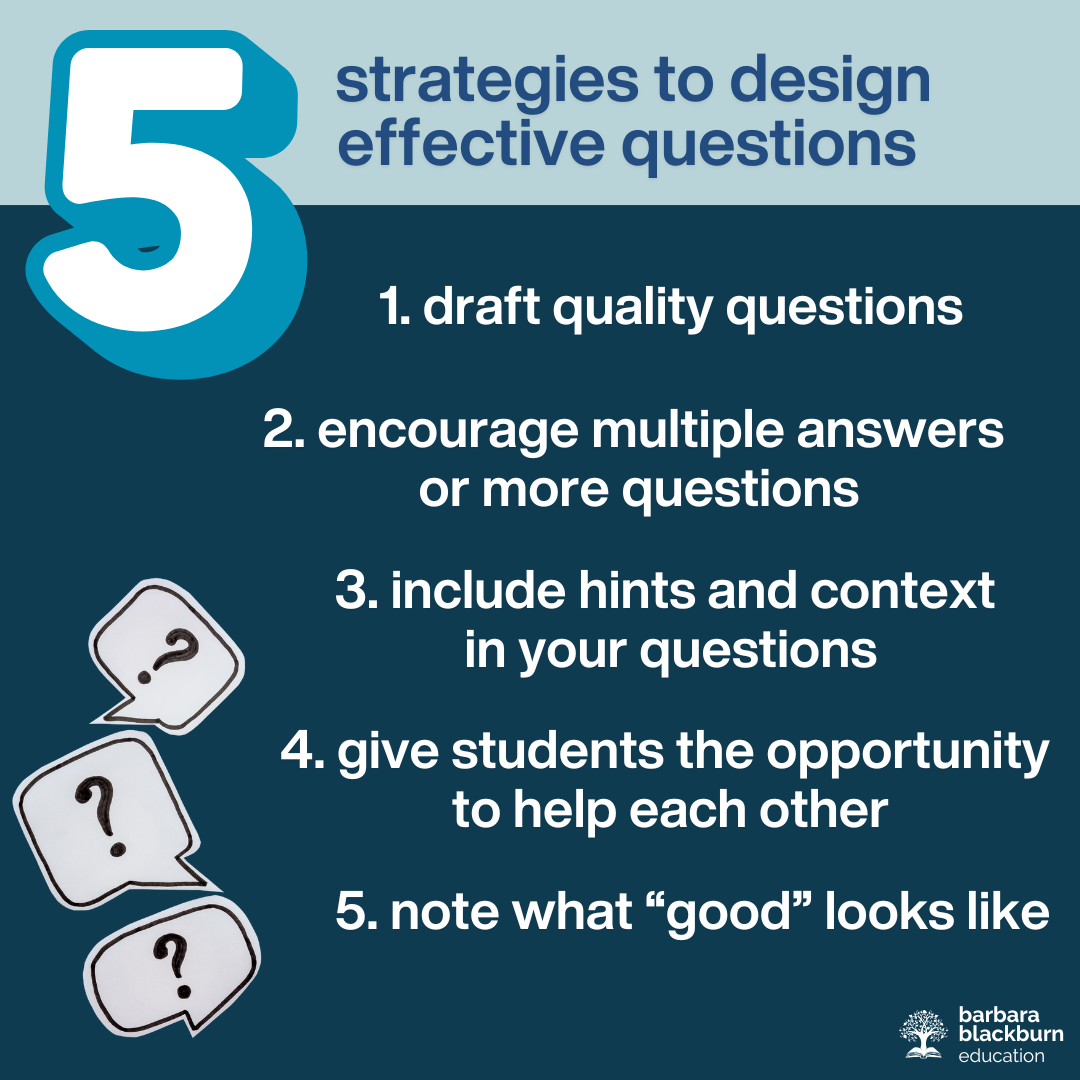 5

strategies to design effective questions

1. draft quality questions

2. encourage multiple answers or more questions

3. include hints and context in your questions

4. give students the opportunity to help each other

5. note what “good” looks like

?

?

?

barbara blackburn education